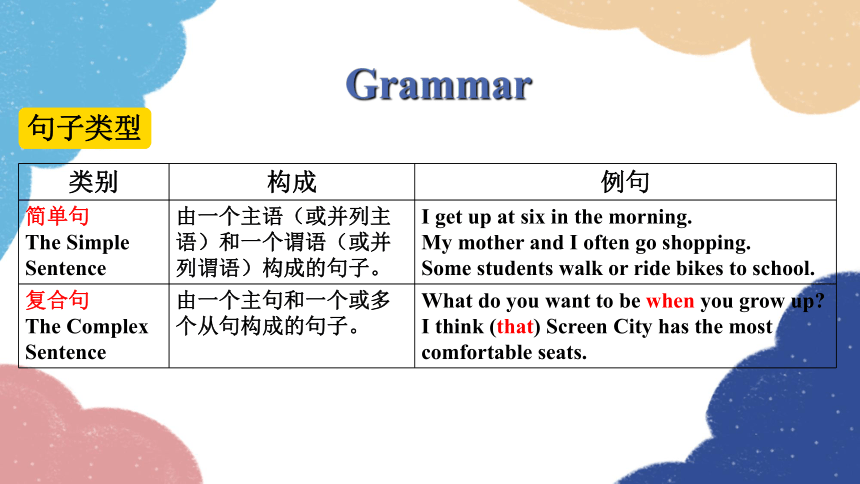 Grammar

句子类型

| 类别 | 构成 | 例句 |
|---|---|---|
| 简单句 The Simple Sentence | 由一个主语（或并列主语）和一个谓语（或并列谓语）构成的句子。 | I get up at six in the morning. My mother and I often go shopping. Some students walk or ride bikes to school. |
| 复合句 The Complex Sentence | 由一个主句和一个或多个从句构成的句子。 | What do you want to be when you grow up? I think (that) Screen City has the most comfortable seats. |